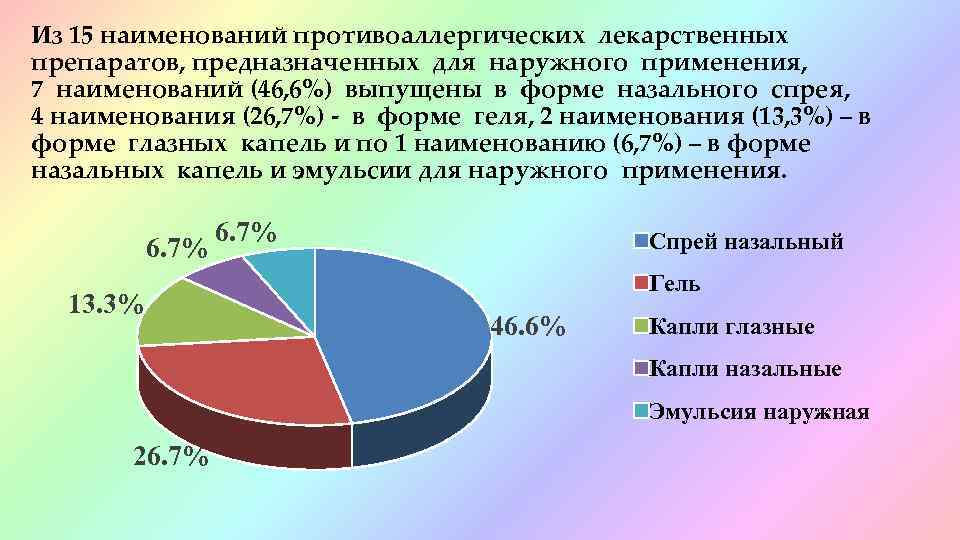 Из 15 наименований противоаллергических лекарственных препаратов, предназначенных для наружного применения, 7 наименований (46,6%) выпущены в форме назального спрея, 4 наименования (26,7%) - в форме геля, 2 наименования (13,3%) – в форме глазных капель и по 1 наименованию (6,7%) – в форме назальных капель и эмульсии для наружного применения.

6.7%
6.7%
13.3%
46.6%
26.7%

Спрей назальный
Гель
Капли глазные
Капли назальные
Эмульсия наружная